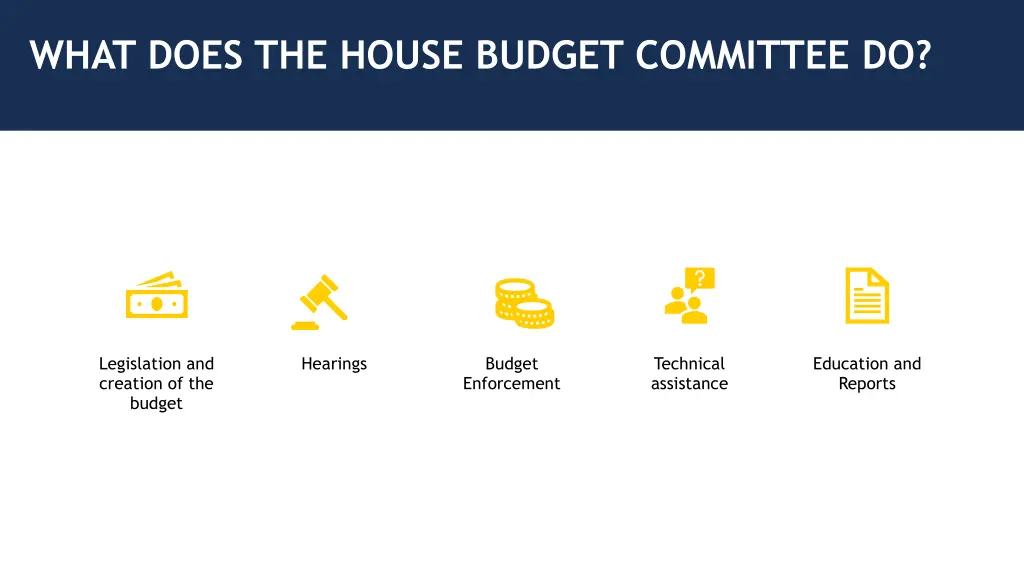 WHAT DOES THE HOUSE BUDGET COMMITTEE DO?

?

Legislation and creation of the budget

Hearings

Budget Enforcement

Technical assistance

Education and Reports